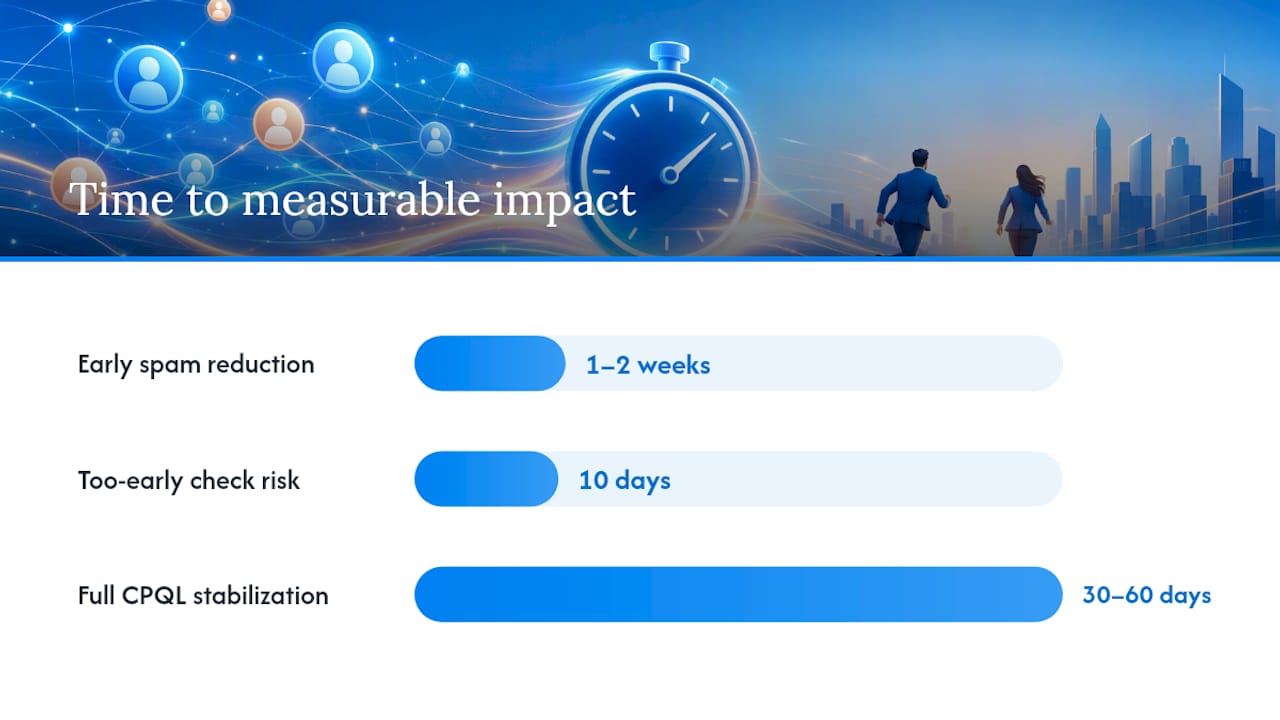 Time to measurable impact

Early spam reduction
1–2 weeks

Too-early check risk
10 days

Full CPQL stabilization
30–60 days